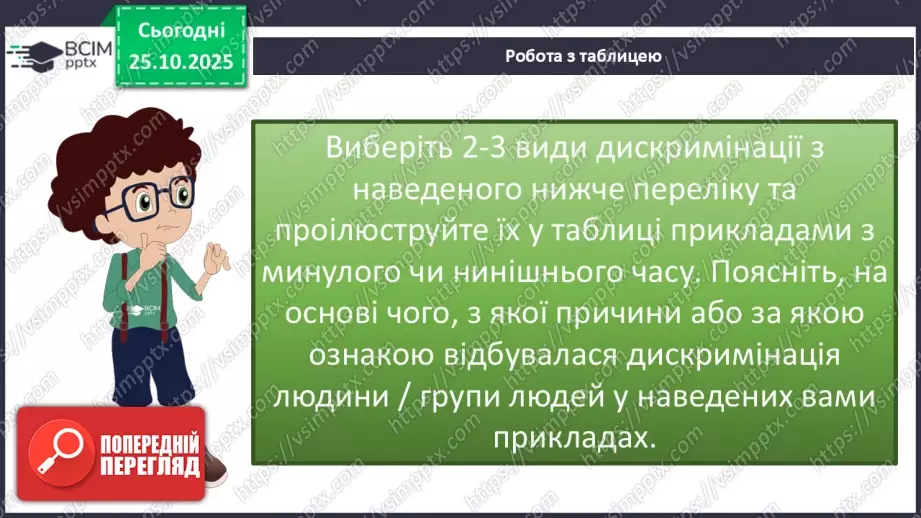 ВСІМ pptx

Сьогодні 25.10.2025

Робота з таблицею

Виберіть 2-3 види дискримінації з наведеного нижче переліку та проілюструйте їх у таблиці прикладами з минулого чи нинішнього часу. Поясніть, на основі чого, з якої причини або за якою ознакою відбувалася дискримінація людини / групи людей у наведених вами прикладах.

ВСІМ pptx

ПОПЕРЕДНІЙ ПЕРЕГЛЯД

https://vsimpptx.com